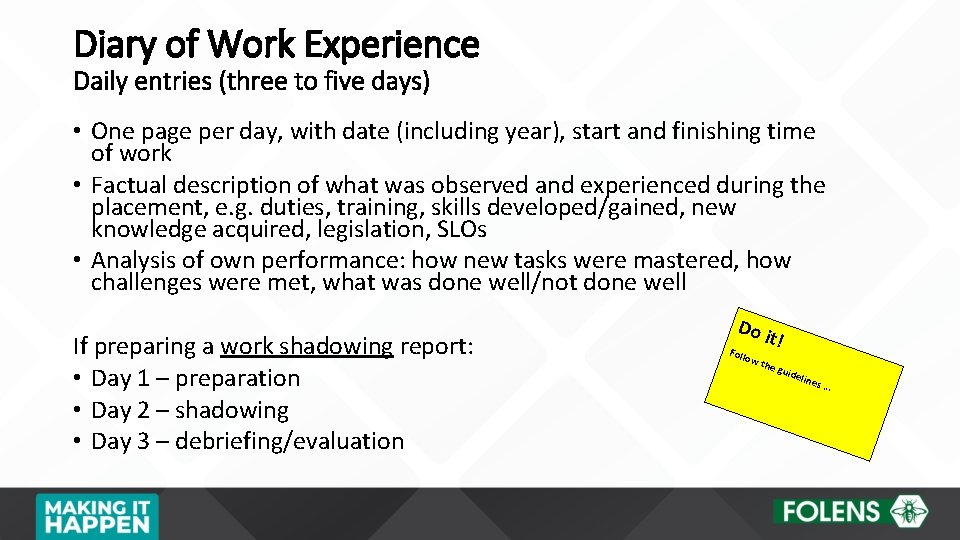 Diary of Work Experience
Daily entries (three to five days)

• One page per day, with date (including year), start and finishing time of work
• Factual description of what was observed and experienced during the placement, e.g. duties, training, skills developed/gained, new knowledge acquired, legislation, SLOs
• Analysis of own performance: how new tasks were mastered, how challenges were met, what was done well/not done well

If preparing a work shadowing report:
• Day 1 – preparation
• Day 2 – shadowing
• Day 3 – debriefing/evaluation

Do it!
Follow the guidelines …

MAKING IT HAPPEN

FOLENS